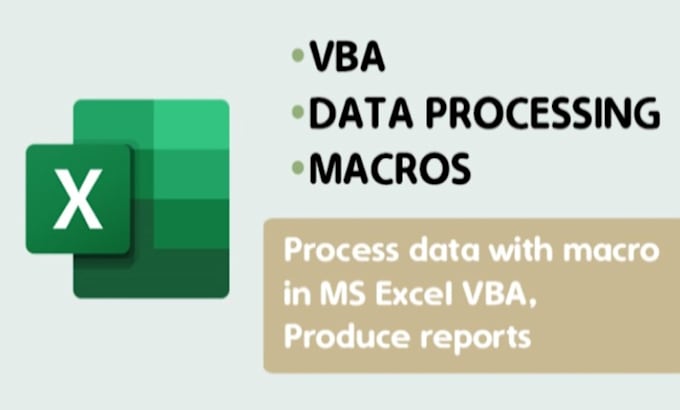 X

•VBA
•DATA PROCESSING
•MACROS

Process data with macro in MS Excel VBA, Produce reports